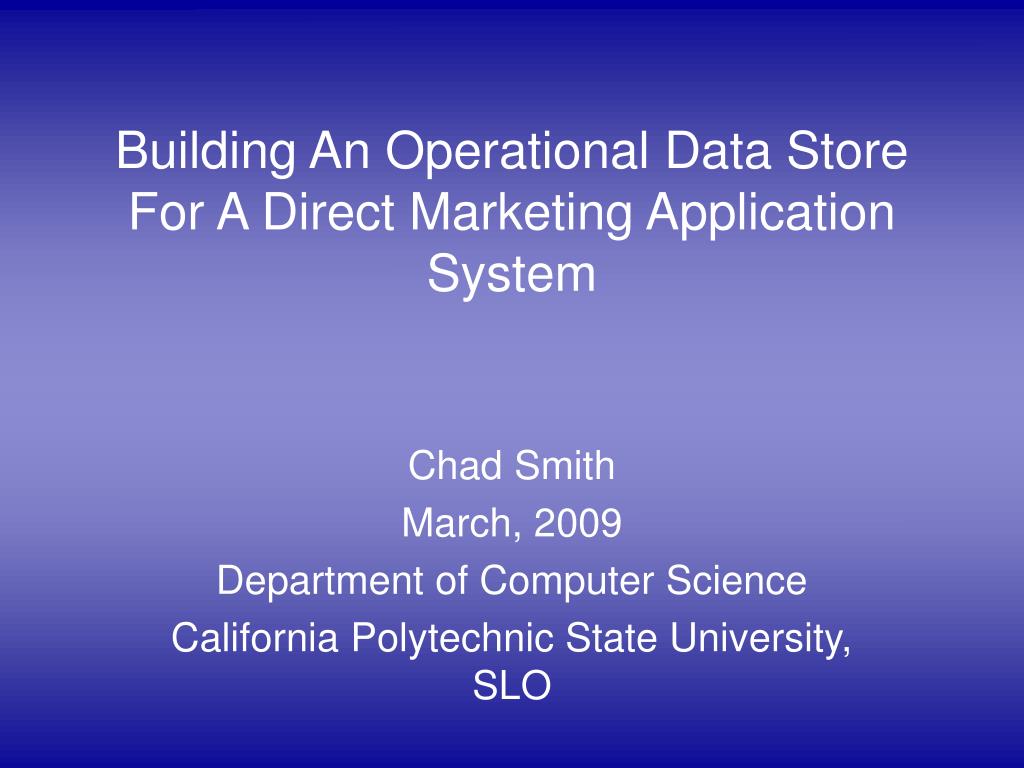 Building An Operational Data Store For A Direct Marketing Application System

Chad Smith
March, 2009
Department of Computer Science
California Polytechnic State University, SLO